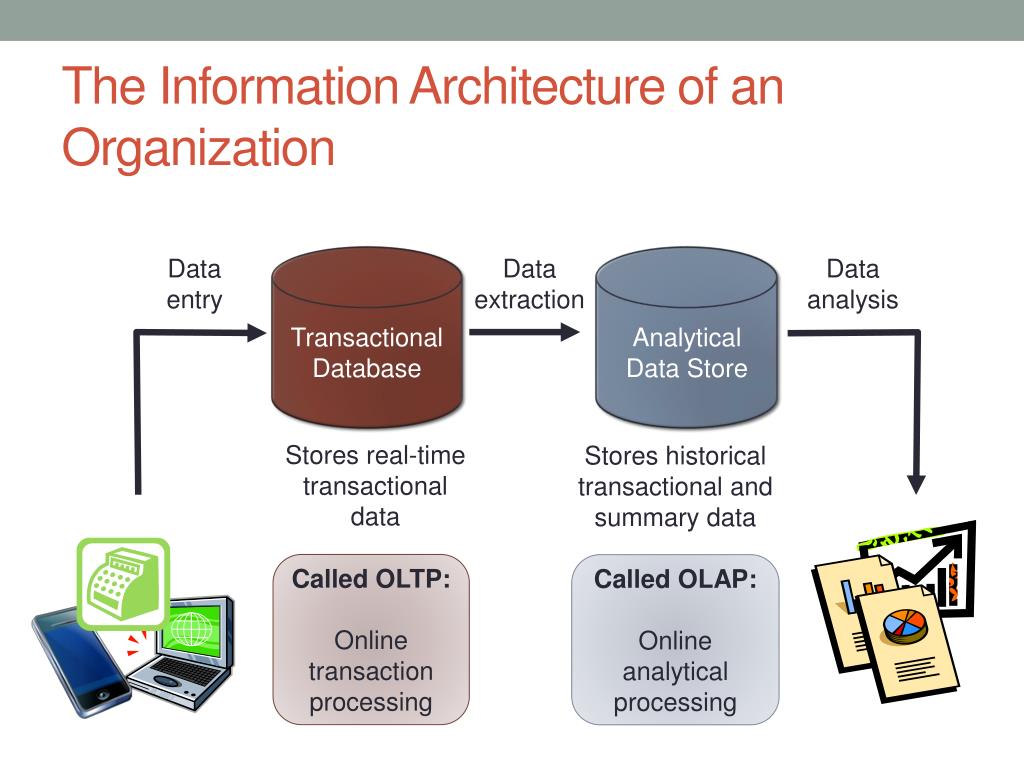 The Information Architecture of an Organization

Data entry

Transactional Database

Data extraction

Analytical Data Store

Data analysis

Stores real-time transactional data

Stores historical transactional and summary data

Called OLTP:

Online transaction processing

Called OLAP:

Online analytical processing